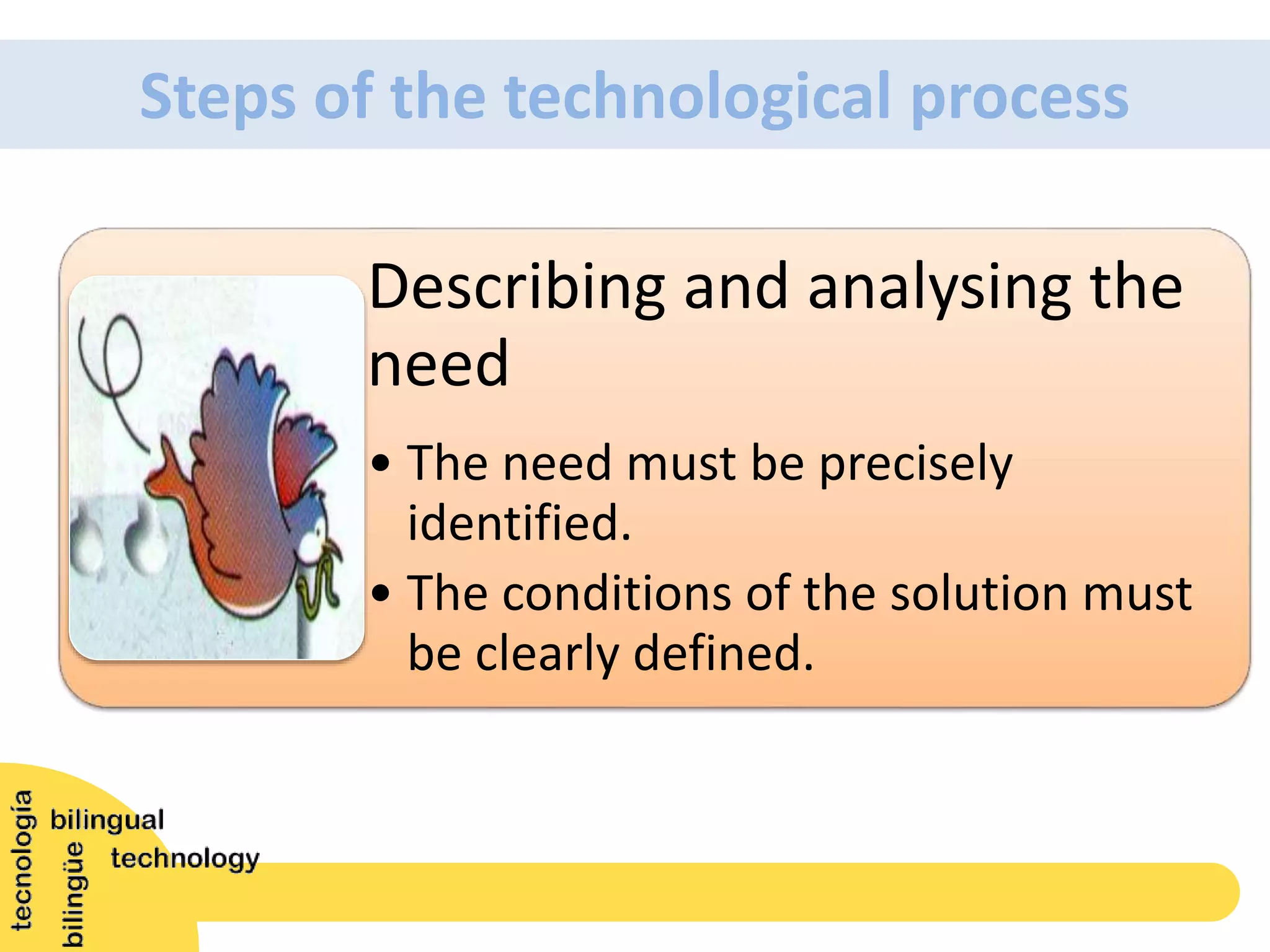 Steps of the technological process

Describing and analysing the need

• The need must be precisely identified.
• The conditions of the solution must be clearly defined.

tecnología bilingüe bilingual technology